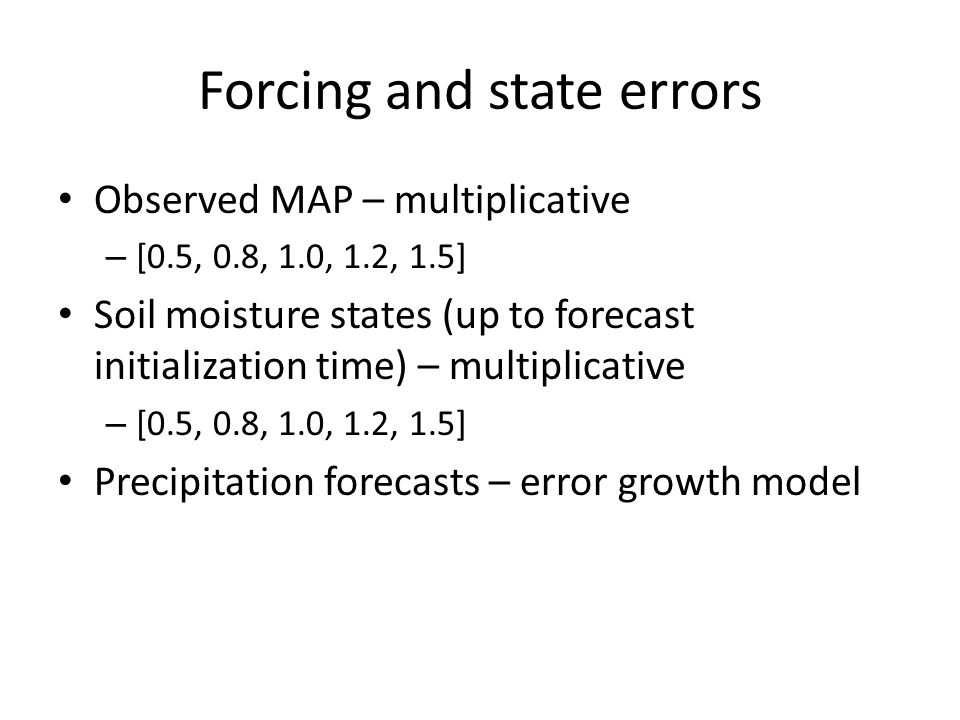 Forcing and state errors

• Observed MAP – multiplicative
  – [0.5, 0.8, 1.0, 1.2, 1.5]
• Soil moisture states (up to forecast initialization time) – multiplicative
  – [0.5, 0.8, 1.0, 1.2, 1.5]
• Precipitation forecasts – error growth model